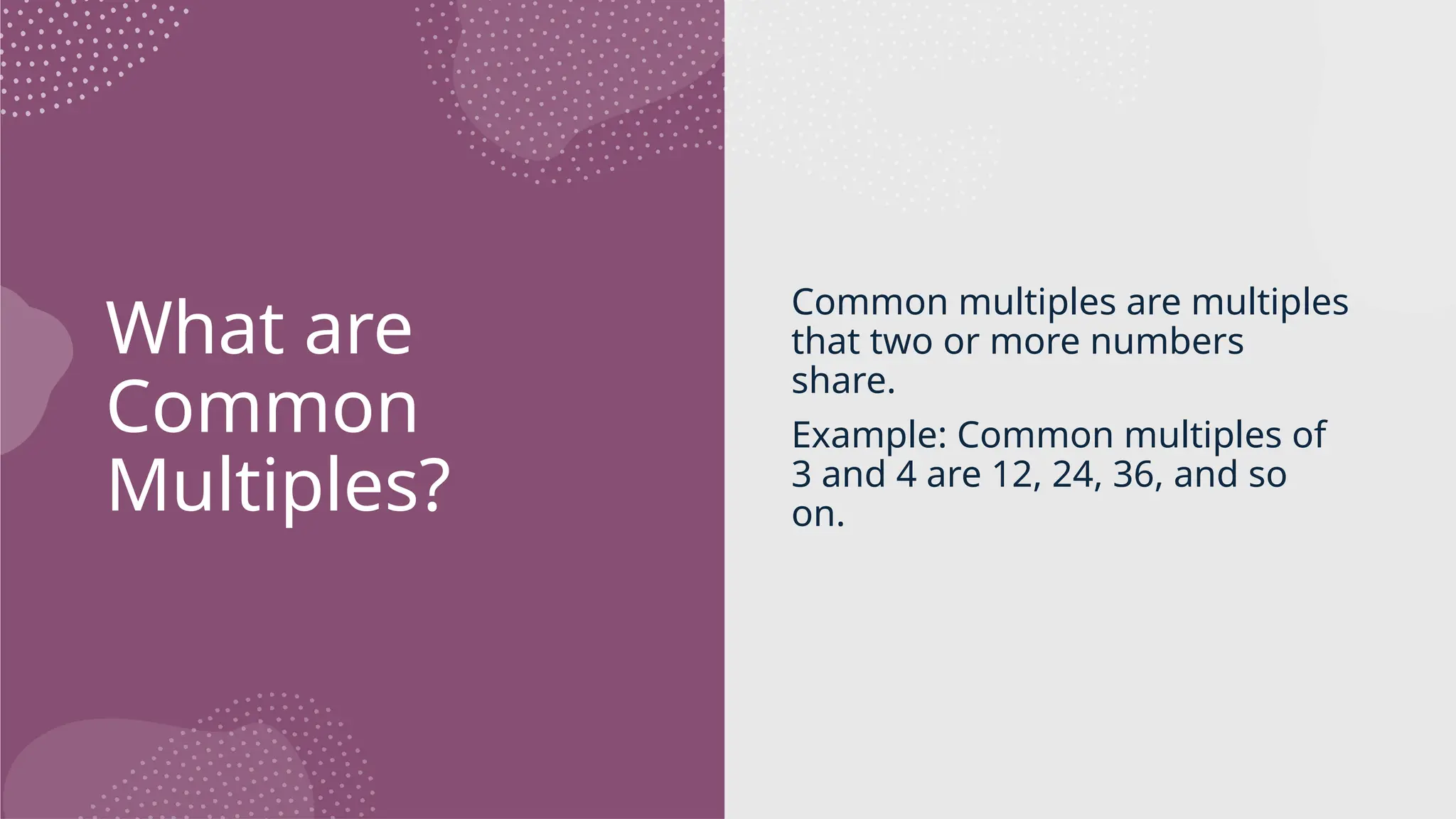 What are Common Multiples?

Common multiples are multiples that two or more numbers share.

Example: Common multiples of 3 and 4 are 12, 24, 36, and so on.